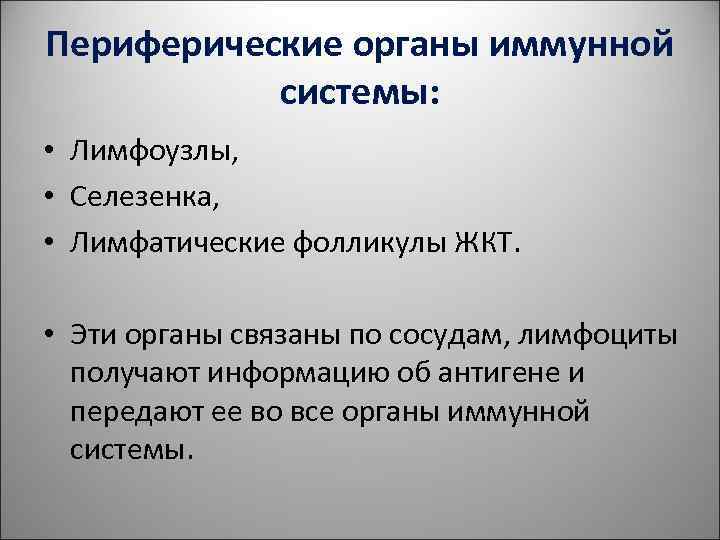 Периферические органы иммунной системы:

• Лимфоузлы,
• Селезенка,
• Лимфатические фолликулы ЖКТ.

• Эти органы связаны по сосудам, лимфоциты получают информацию об антигене и передают ее во все органы иммунной системы.